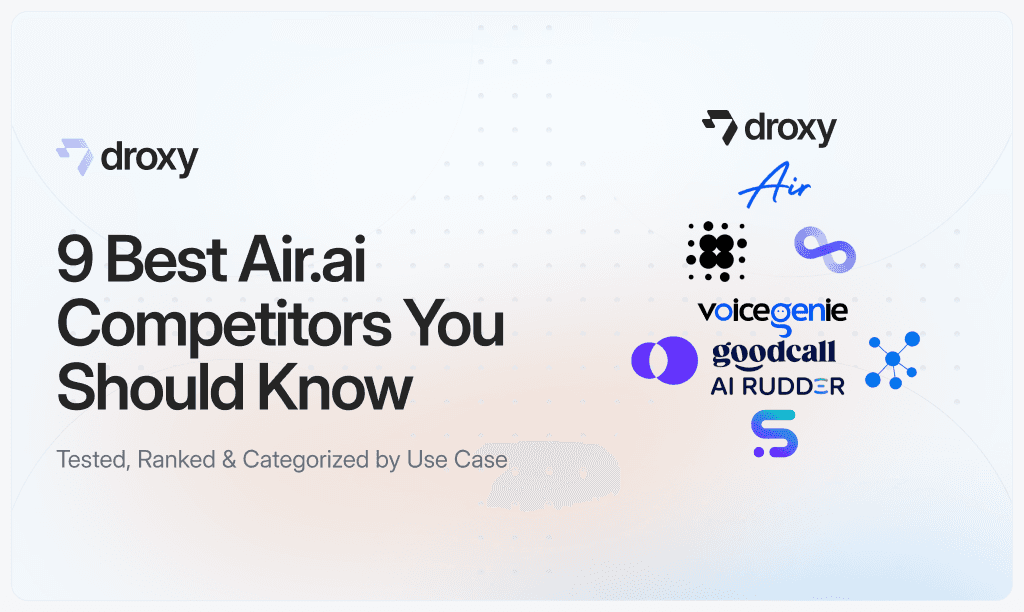 droxy

9 Best Air.ai Competitors You Should Know

Tested, Ranked & Categorized by Use Case

droxy

Air

voicegenie

goodcall

AI RUDDER